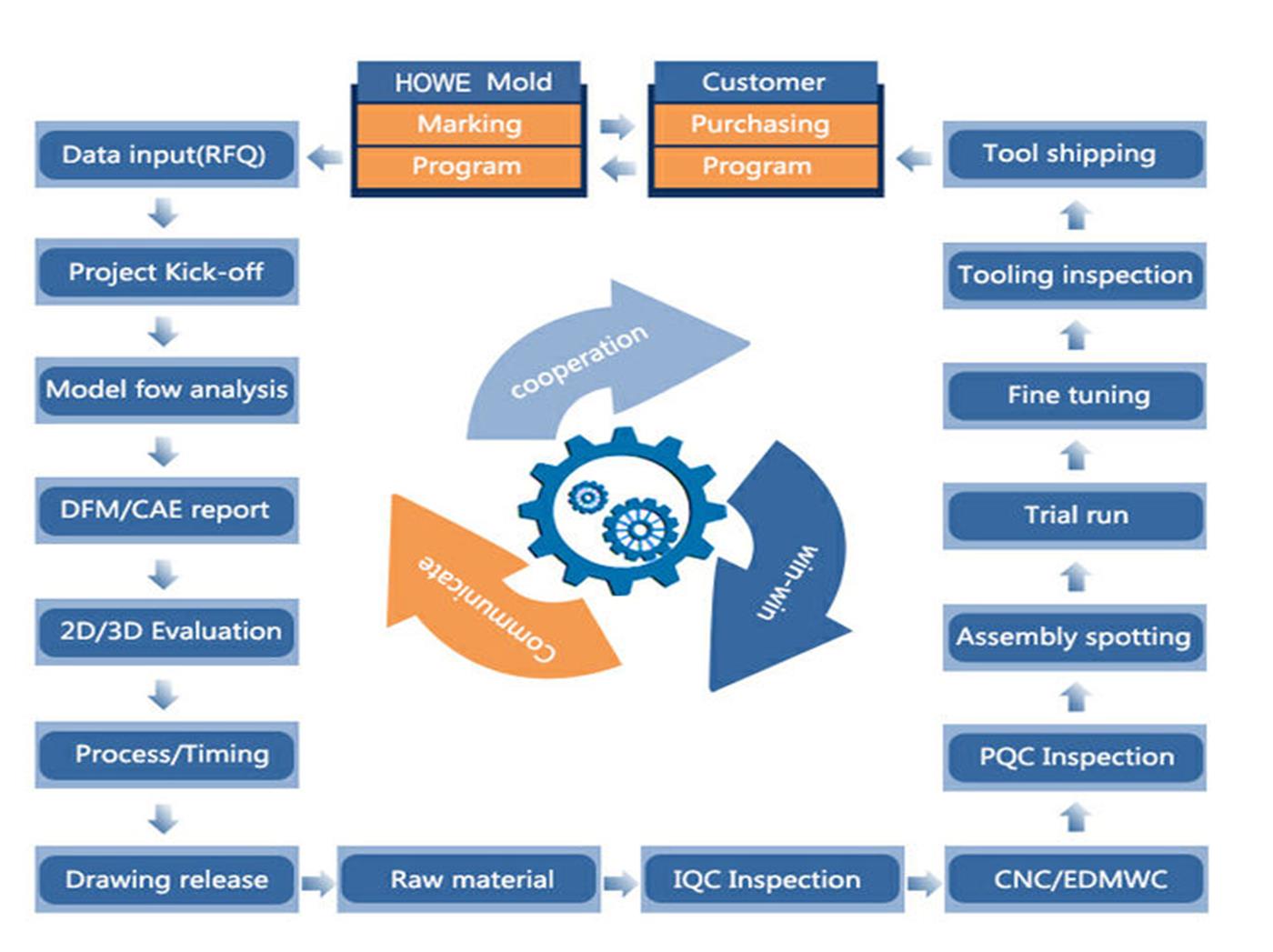 HOWE Mold
Marking
Program

Customer
Purchasing
Program

Data input(RFQ)

Project Kick-off

Model fow analysis

DFM/CAE report

2D/3D Evaluation

Process/Timing

Drawing release

Raw material

IQC Inspection

CNC/EDMWC

PQC Inspection

Assembly spotting

Trial run

Fine tuning

Tooling inspection

Tool shipping

cooperation

win-win

Communicate